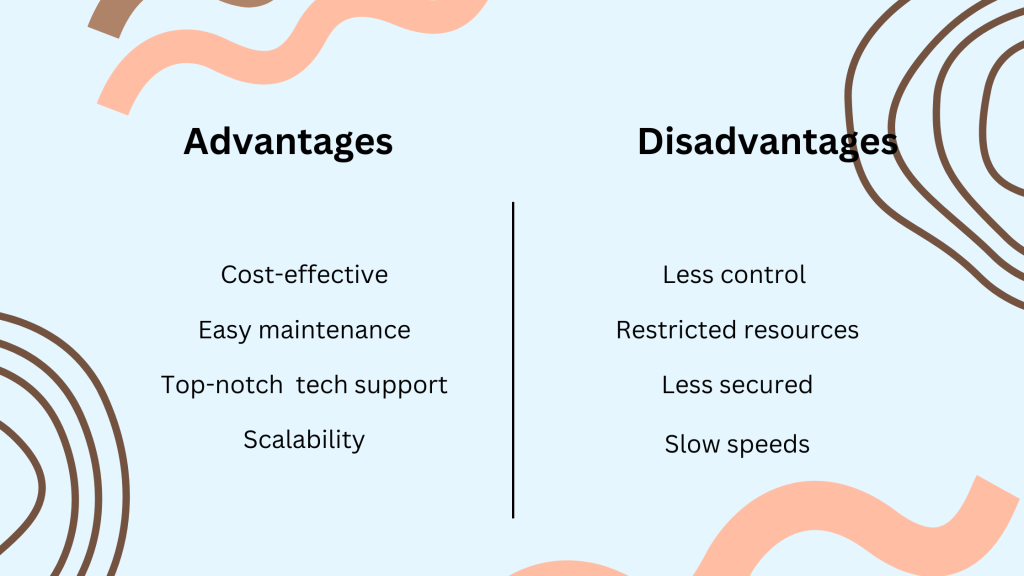 Advantages

Cost-effective
Easy maintenance
Top-notch tech support
Scalability

Disadvantages

Less control
Restricted resources
Less secured
Slow speeds